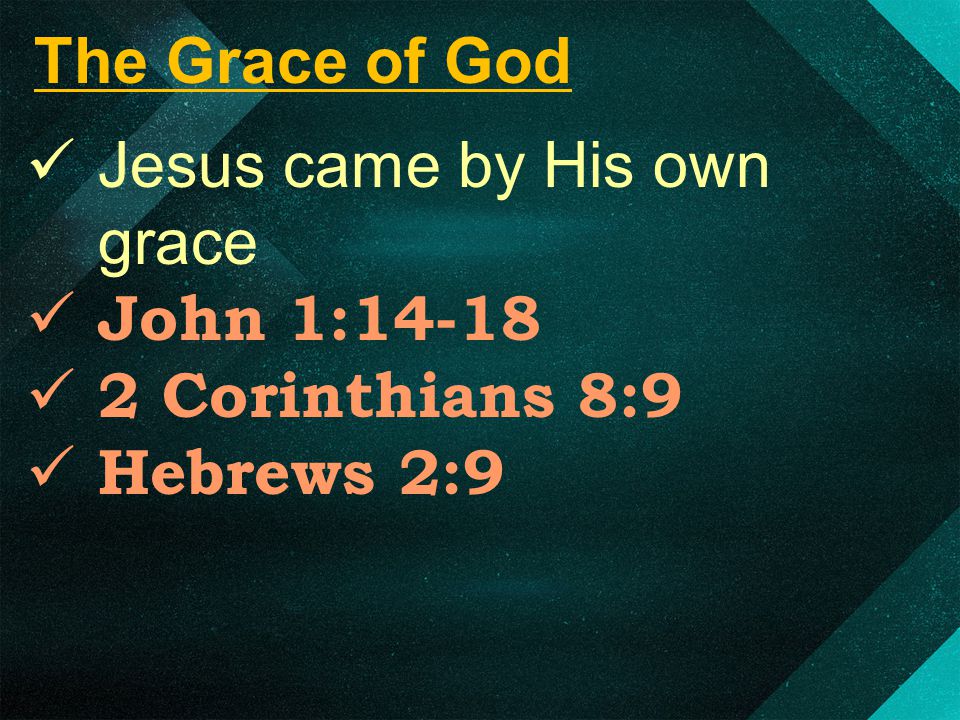 The Grace of God

✓ Jesus came by His own grace
✓ John 1:14-18
✓ 2 Corinthians 8:9
✓ Hebrews 2:9